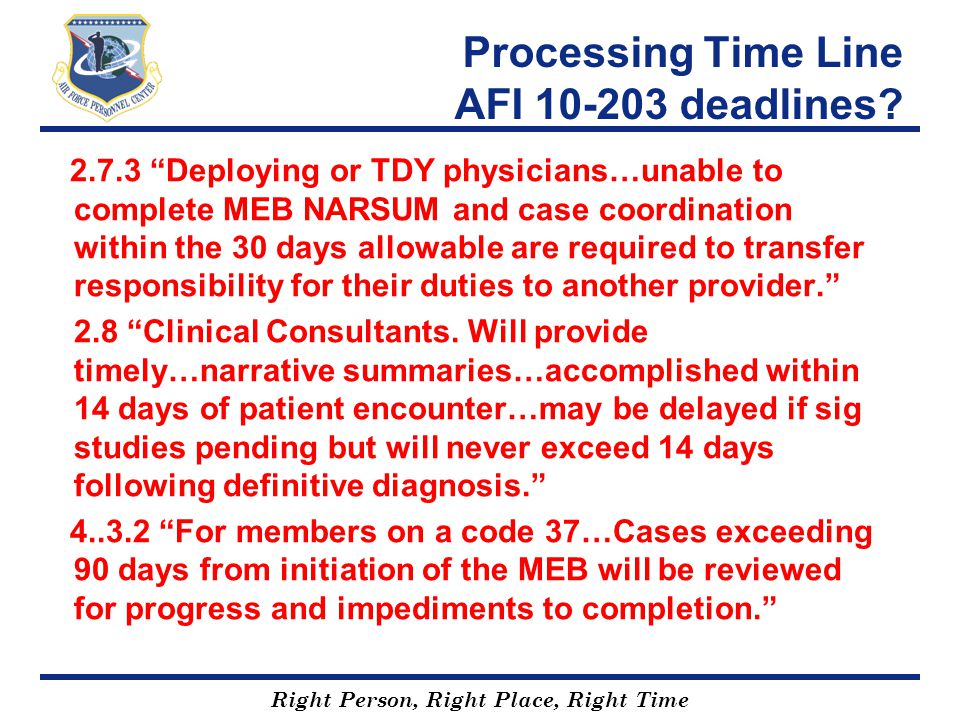 AIR FORCE PERSONNEL CENTER

Processing Time Line
AFI 10-203 deadlines?

2.7.3 “Deploying or TDY physicians…unable to complete MEB NARSUM and case coordination within the 30 days allowable are required to transfer responsibility for their duties to another provider.”

2.8 “Clinical Consultants. Will provide timely…narrative summaries…accomplished within 14 days of patient encounter…may be delayed if sig studies pending but will never exceed 14 days following definitive diagnosis.”

4..3.2 “For members on a code 37…Cases exceeding 90 days from initiation of the MEB will be reviewed for progress and impediments to completion.”

Right Person, Right Place, Right Time